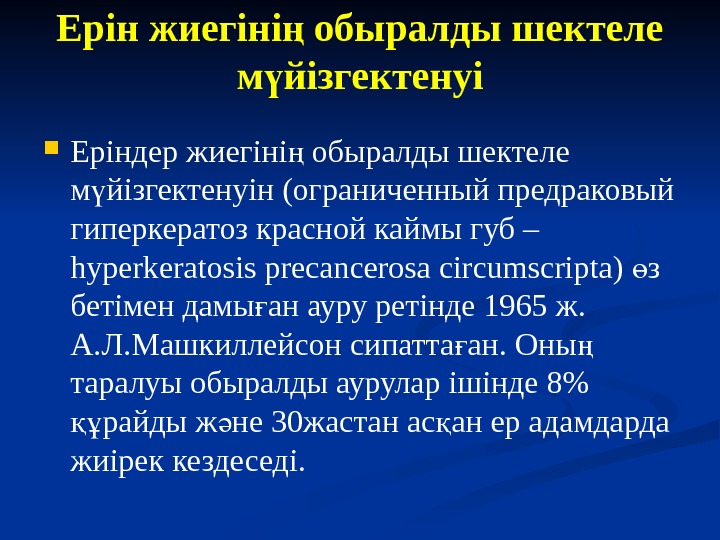 Ерін жиегінің обыралды шектеле мүйізгектенуі

Еріндер жиегінің обыралды шектеле мүйізгектенуін (ограниченный предраковый гиперкератоз красной каймы губ – hyperkeratosis precancerosa circumscripta) өз бетімен дамыған ауру ретінде 1965 ж. А.Л.Машкиллейсон сипаттаған. Оның таралуы обыралды аурулар ішінде 8% құрайды және 30жастан асқан ер адамдарда жиірек кездеседі.